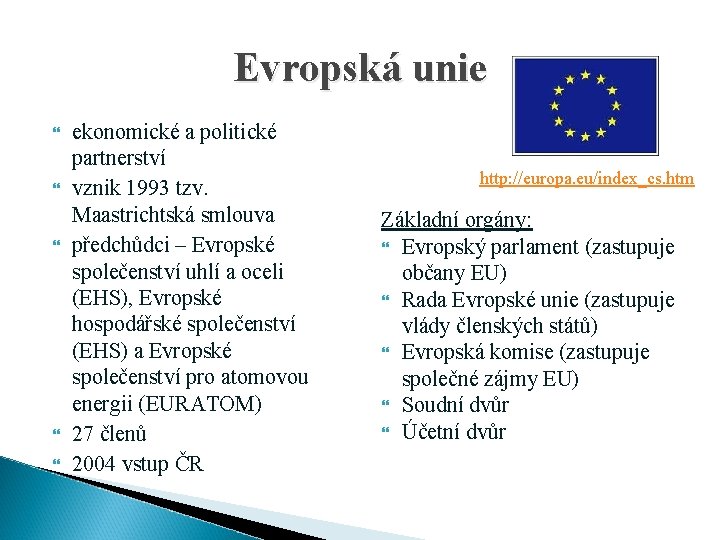 Evropská unie

- ekonomické a politické partnerství
- vznik 1993 tzv. Maastrichtská smlouva
- předchůdci – Evropské společenství uhlí a oceli (EHS), Evropské hospodářské společenství (EHS) a Evropské společenství pro atomovou energii (EURATOM)
- 27 členů
- 2004 vstup ČR

http://europa.eu/index_cs.htm

Základní orgány:
- Evropský parlament (zastupuje občany EU)
- Rada Evropské unie (zastupuje vlády členských států)
- Evropská komise (zastupuje společné zájmy EU)
- Soudní dvůr
- Účetní dvůr